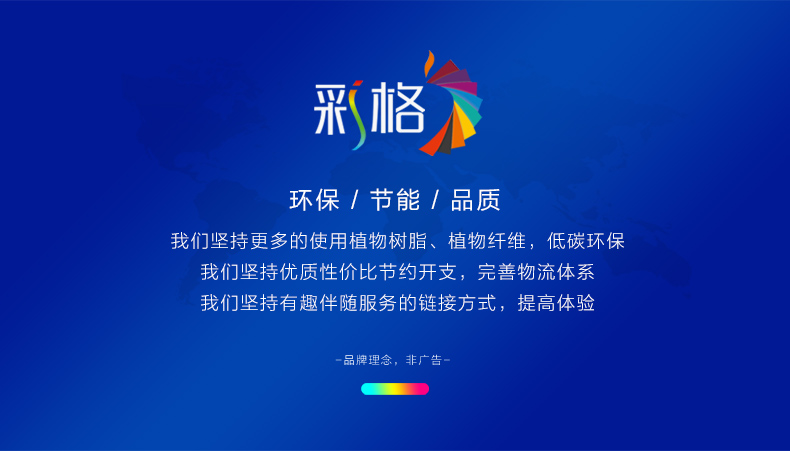 彩格

环保 / 节能 / 品质

我们坚持更多的使用植物树脂、植物纤维，低碳环保
我们坚持优质性价比节约开支，完善物流体系
我们坚持有趣伴随服务的链接方式，提高体验

-品牌理念，非广告-